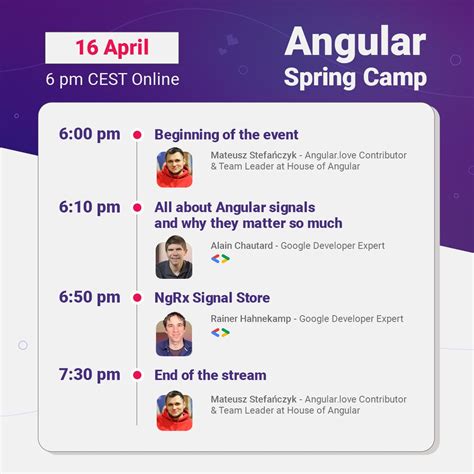 16 April

6 pm CEST Online

Angular
Spring Camp

6:00 pm

Beginning of the event

Mateusz Stefańczyk - Angular.love Contributor & Team Leader at House of Angular

6:10 pm

All about Angular signals and why they matter so much

Alain Chautard - Google Developer Expert

6:50 pm

NgRx Signal Store

Rainer Hahnekamp - Google Developer Expert

7:30 pm

End of the stream

Mateusz Stefańczyk - Angular.love Contributor & Team Leader at House of Angular